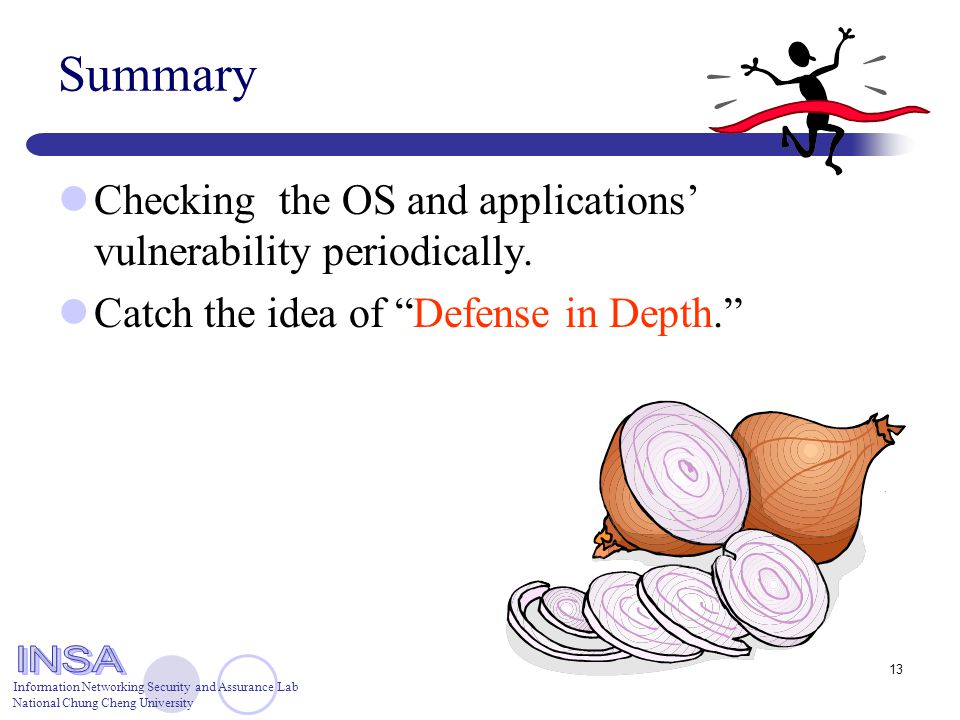 Summary

Checking the OS and applications' vulnerability periodically.

Catch the idea of "Defense in Depth."

INSA
Information Networking Security and Assurance Lab
National Chung Cheng University

13